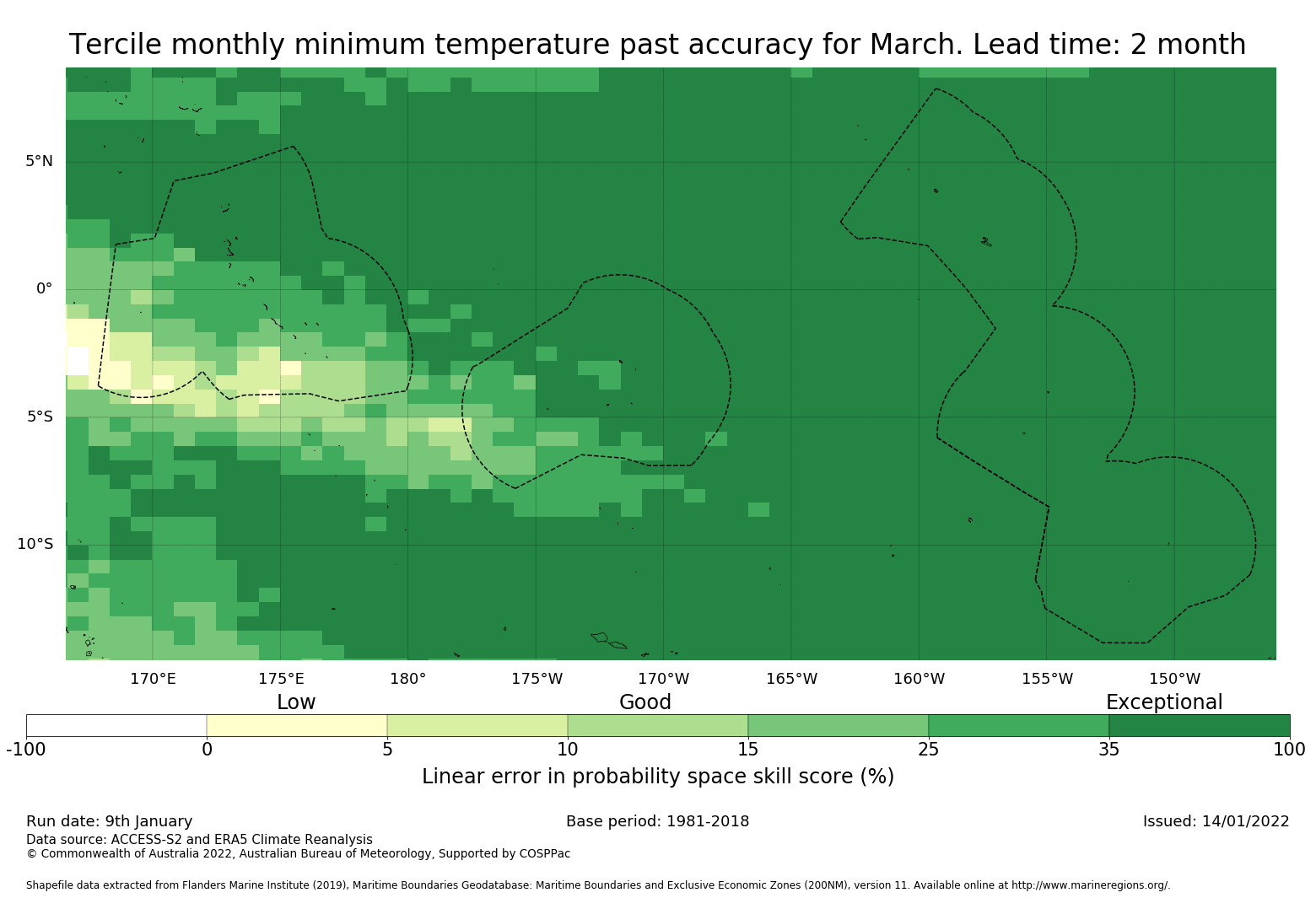 Tercile monthly minimum temperature past accuracy for March. Lead time: 2 month

5°N
0°
5°S
10°S

170°E 175°E 180° 175°W 170°W 165°W 160°W 155°W 150°W

Low Good Exceptional

-100 0 5 10 15 25 35 100

Linear error in probability space skill score (%)

Run date: 9th January

Base period: 1981-2018

Issued: 14/01/2022

Data source: ACCESS-S2 and ERA5 Climate Reanalysis
© Commonwealth of Australia 2022, Australian Bureau of Meteorology, Supported by COSPPac

Shapefile data extracted from Flanders Marine Institute (2019), Maritime Boundaries Geodatabase: Maritime Boundaries and Exclusive Economic Zones (200NM), version 11. Available online at http://www.marineregions.org/.